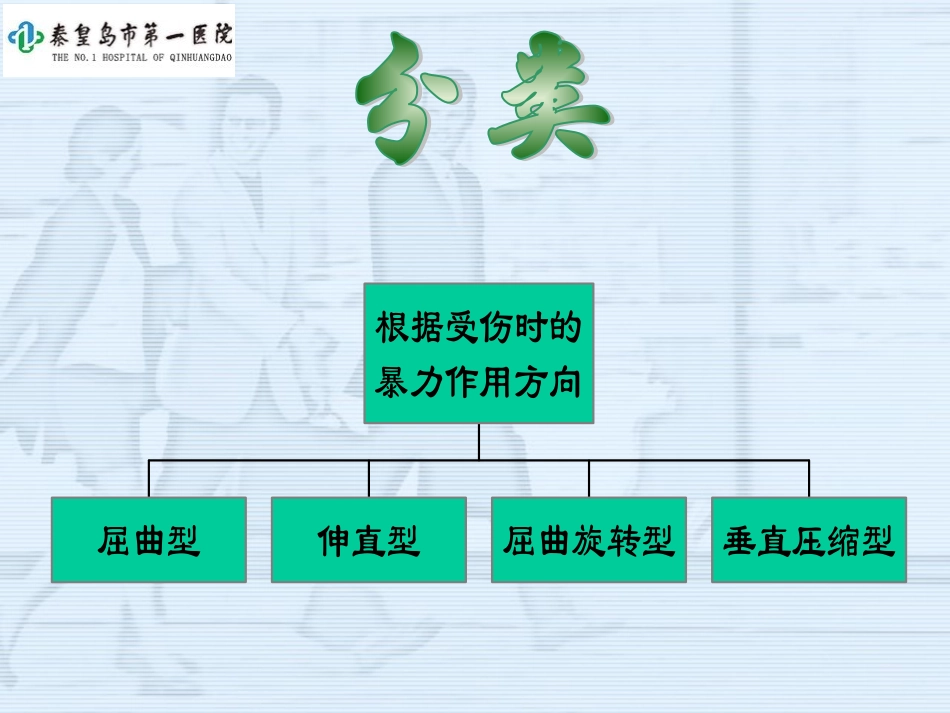 秦皇岛市第一医院
THE NO.1 HOSPITAL OF QINHUANGDAO

分类

根据受伤时的暴力作用方向

屈曲型

伸直型

屈曲旋转型

垂直压缩型